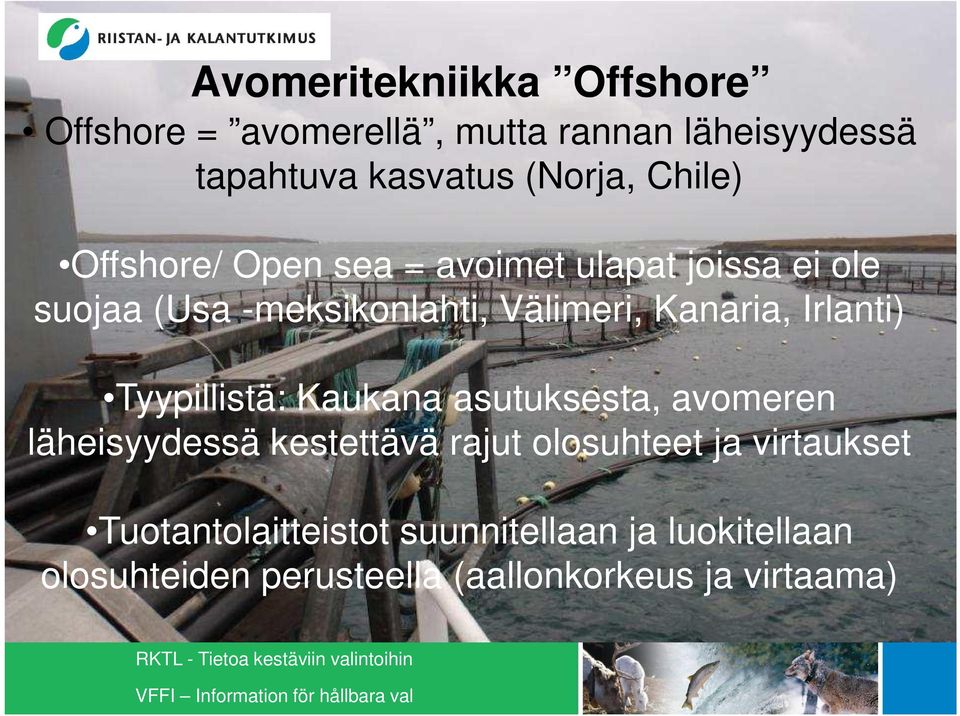 RIISTAN- JA KALANTUTKIMUS

Avomeritekniikka ”Offshore”

• Offshore = ”avomerellä”, mutta rannan läheisyydessä tapahtuva kasvatus (Norja, Chile)

•Offshore/ Open sea = avoimet ulapat joissa ei ole suojaa (Usa -meksikonlahti, Välimeri, Kanaria, Irlanti)

•Tyypillistä: Kaukana asutuksesta, avomeren läheisyydessä kestettävä rajut olosuhteet ja virtaukset

•Tuotantolaitteistot suunnitellaan ja luokitellaan olosuhteiden perusteella (aallonkorkeus ja virtaama)

RKTL - Tietoa kestäviin valintoihin

VFFI – Information för hållbara val